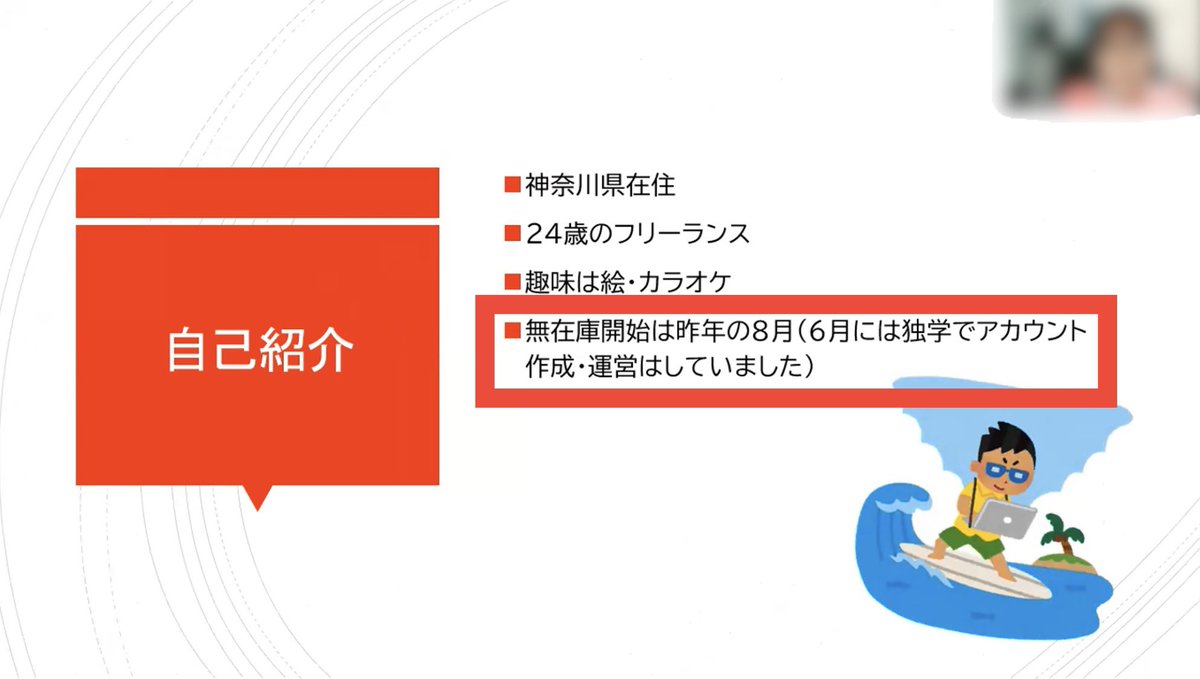 自己紹介

■神奈川県在住

■24歳のフリーランス

■趣味は絵・カラオケ

■無在庫開始は昨年の8月（6月には独学でアカウント作成・運営はしていました）